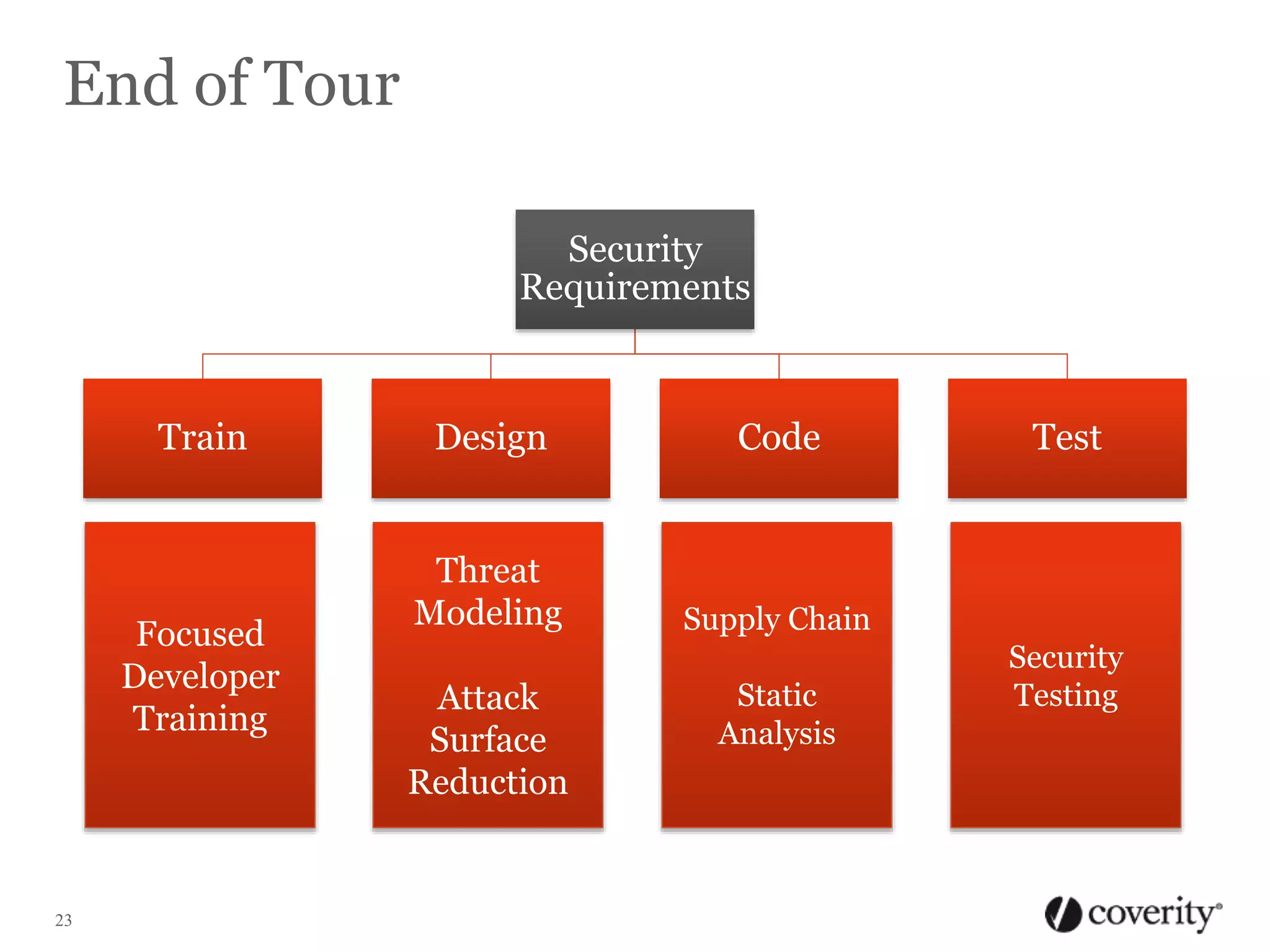 End of Tour

Security Requirements

Train

Design

Code

Test

Focused Developer Training

Threat Modeling

Attack Surface Reduction

Supply Chain

Static Analysis

Security Testing

23

coverity®